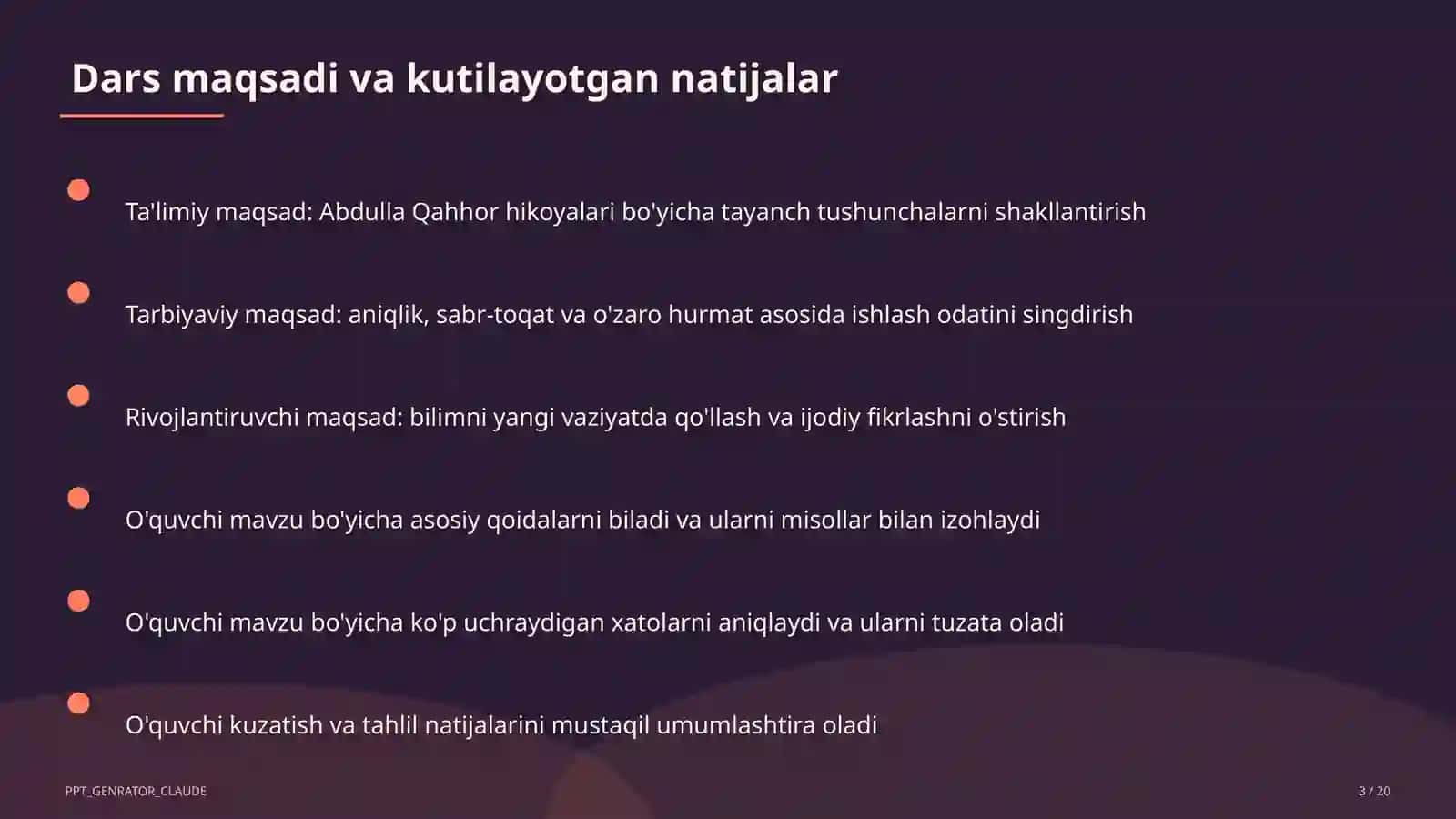 Dars maqsadi va kutilayotgan natijalar

Ta'limiy maqsad: Abdulla Qahhor hikoyalari bo'yicha tayanch tushunchalarni shakllantirish

Tarbiyaviy maqsad: aniqlik, sabr-toqat va o'zaro hurmat asosida ishlash odatini singdirish

Rivojlantiruvchi maqsad: bilimni yangi vaziyatda qo'llash va ijodiy fikrlashni o'stirish

O'quvchi mavzu bo'yicha asosiy qoidalarni biladi va ularni misollar bilan izohlaydi

O'quvchi mavzu bo'yicha ko'p uchraydigan xatolarni aniqlaydi va ularni tuzata oladi

O'quvchi kuzatish va tahlil natijalarini mustaqil umumlashtira oladi

PPT_GENRATOR_CLAUDE

3 / 20